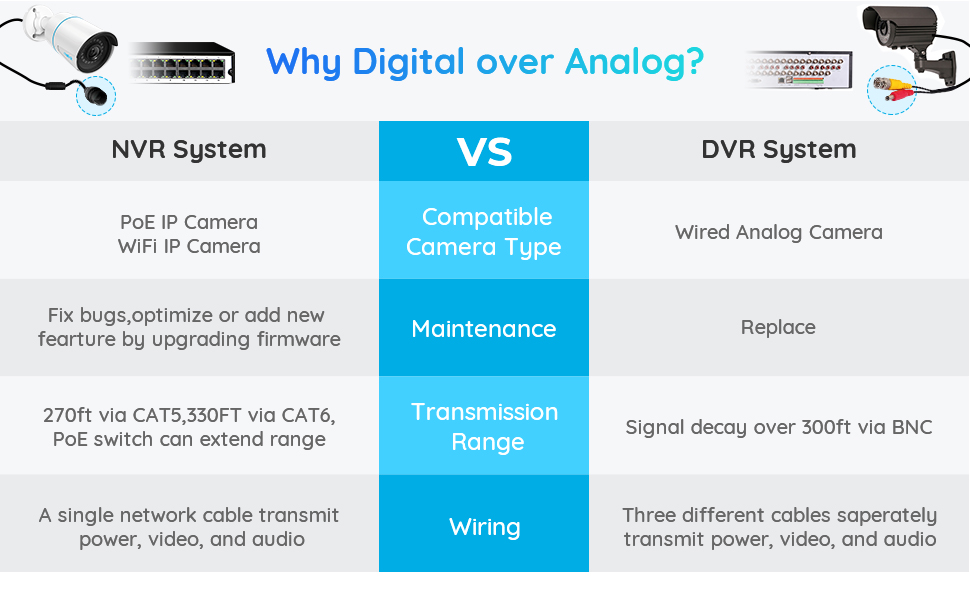 Why Digital over Analog?

| NVR System | VS | DVR System |
|---|---|---|
| PoE IP Camera WiFi IP Camera | Compatible Camera Type | Wired Analog Camera |
| Fix bugs,optimize or add new fearture by upgrading firmware | Maintenance | Replace |
| 270ft via CAT5,330FT via CAT6, PoE switch can extend range | Transmission Range | Signal decay over 300ft via BNC |
| A single network cable transmit power, video, and audio | Wiring | Three different cables saperately transmit power, video, and audio |